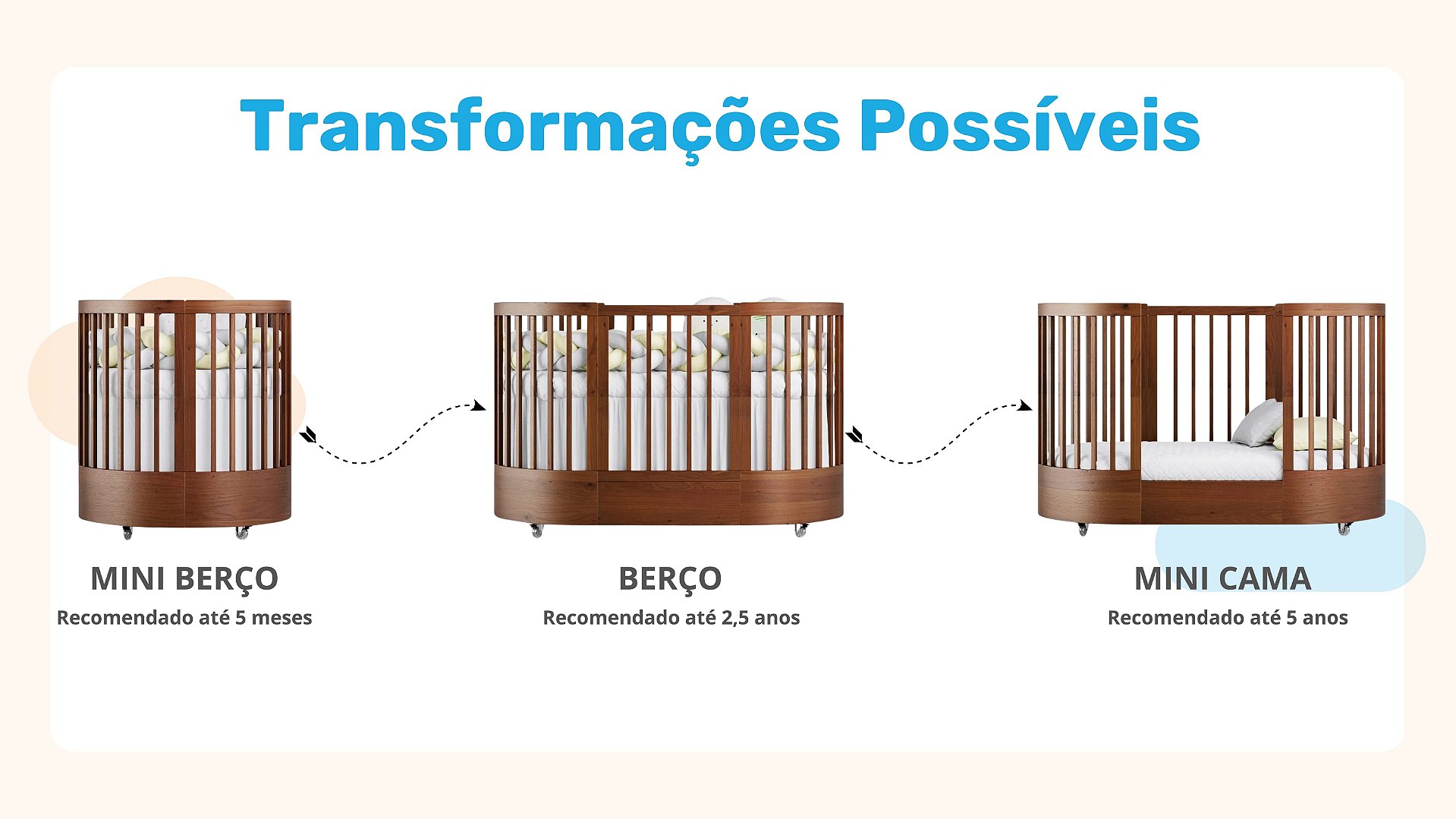 Transformações Possíveis

MINI BERÇO
Recomendado até 5 meses

BERÇO
Recomendado até 2,5 anos

MINI CAMA
Recomendado até 5 anos